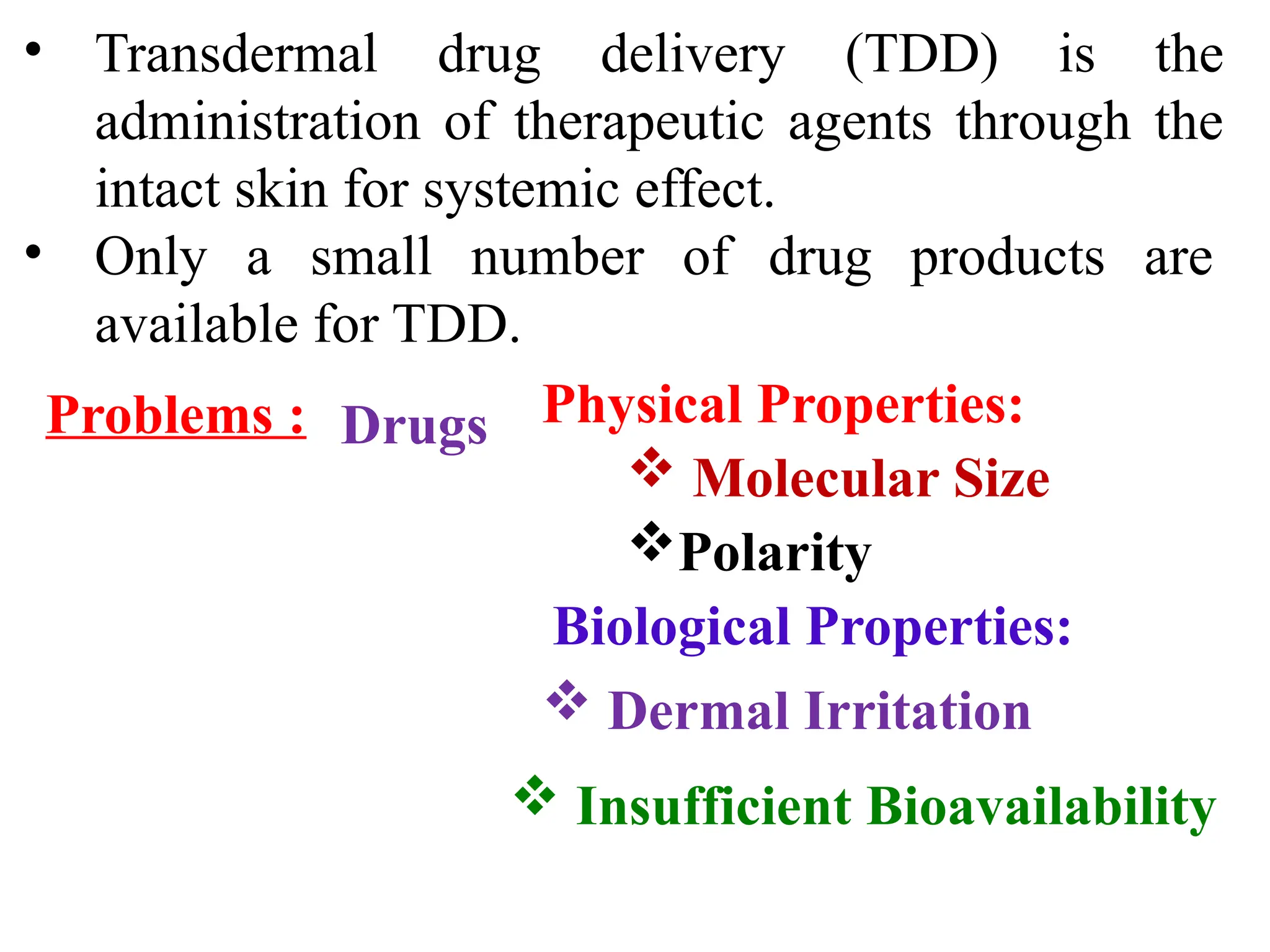 • Transdermal drug delivery (TDD) is the administration of therapeutic agents through the intact skin for systemic effect.
• Only a small number of drug products are available for TDD.

Problems : Drugs

Physical Properties:
❖ Molecular Size
❖ Polarity
Biological Properties:
❖ Dermal Irritation
❖ Insufficient Bioavailability